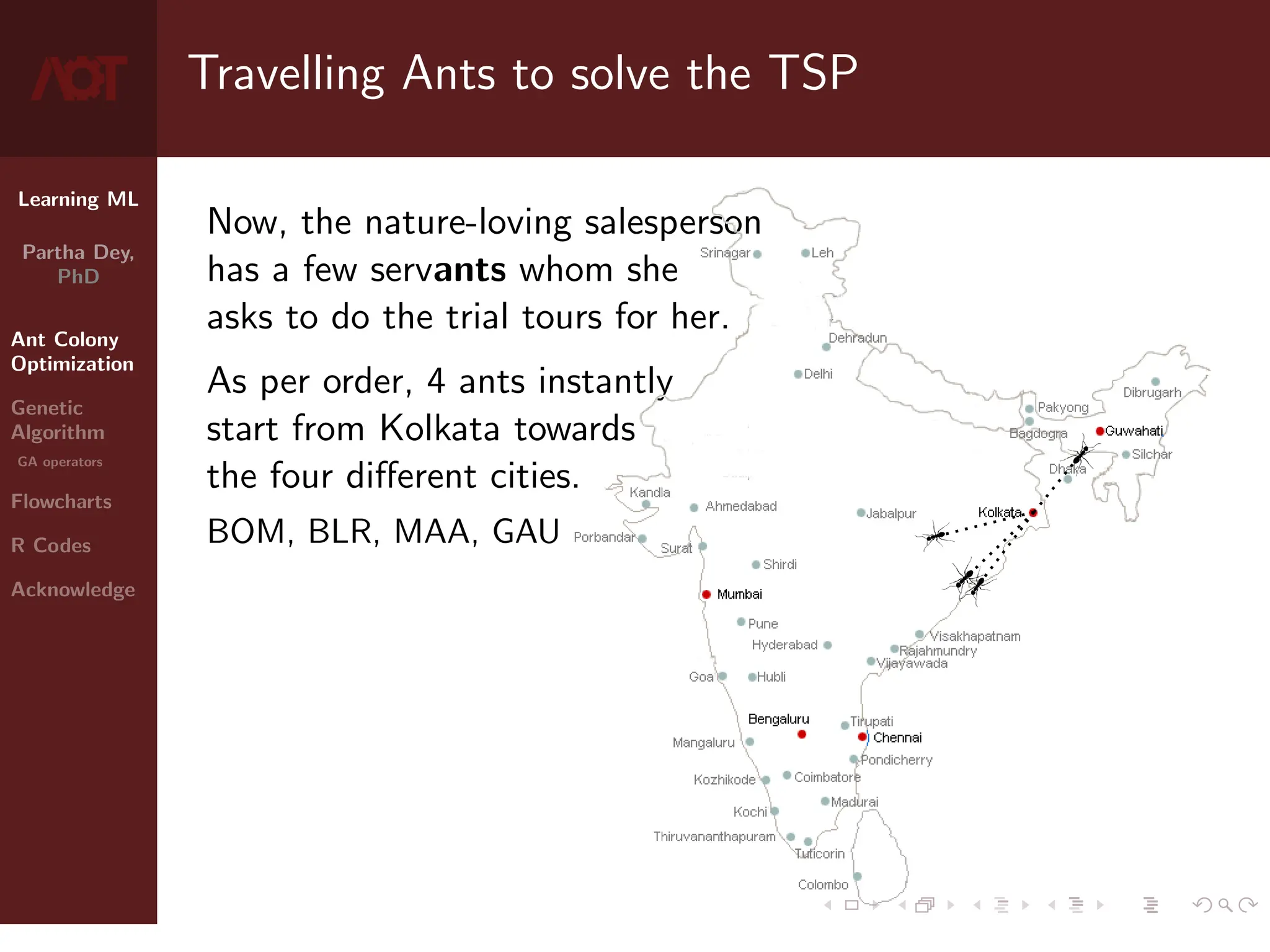 AOT

Travelling Ants to solve the TSP

Learning ML

Partha Dey, PhD

Ant Colony Optimization

Genetic Algorithm

GA operators

Flowcharts

R Codes

Acknowledge

Now, the nature-loving salesperson has a few servants whom she asks to do the trial tours for her.

As per order, 4 ants instantly start from Kolkata towards the four different cities.

BOM, BLR, MAA, GAU

Srinagar
Leh
Dehradun
Delhi
Pakyong
Dibrugarh
Bagdogra
Guwahati
Silchar
Dhaka
Kandla
Ahmedabad
Jabalpur
Kolkata
Porbandar
Surat
Shirdi
Mumbai
Pune
Hyderabad
Visakhapatnam
Rajahmundry
Vijayawada
Goa
Hubli
Bengaluru
Tirupati
Chennai
Mangaluru
Pondicherry
Kozhikode
Coimbatore
Madurai
Kochi
Thiruvananthapuram
Tuticorin
Colombo